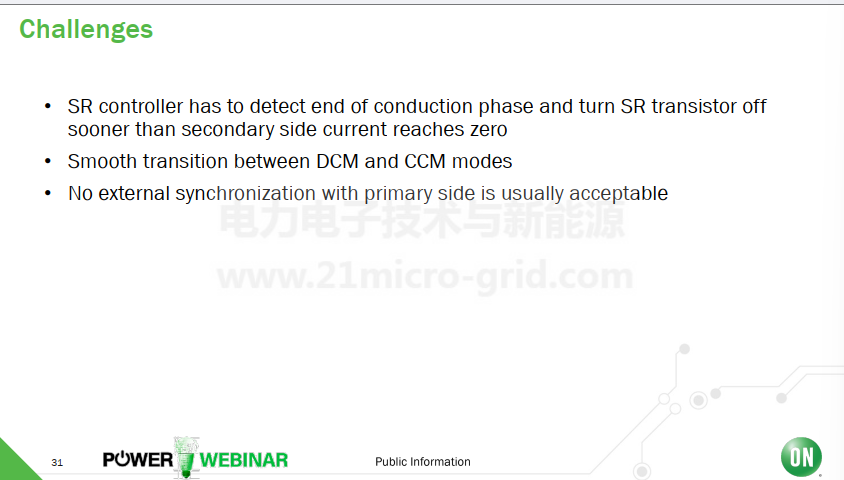 Challenges

• SR controller has to detect end of conduction phase and turn SR transistor off sooner than secondary side current reaches zero

• Smooth transition between DCM and CCM modes

• No external synchronization with primary side is usually acceptable

电力电子技术与新能源

www.21micro-grid.com

31 POWER WEBINAR Public Information ON